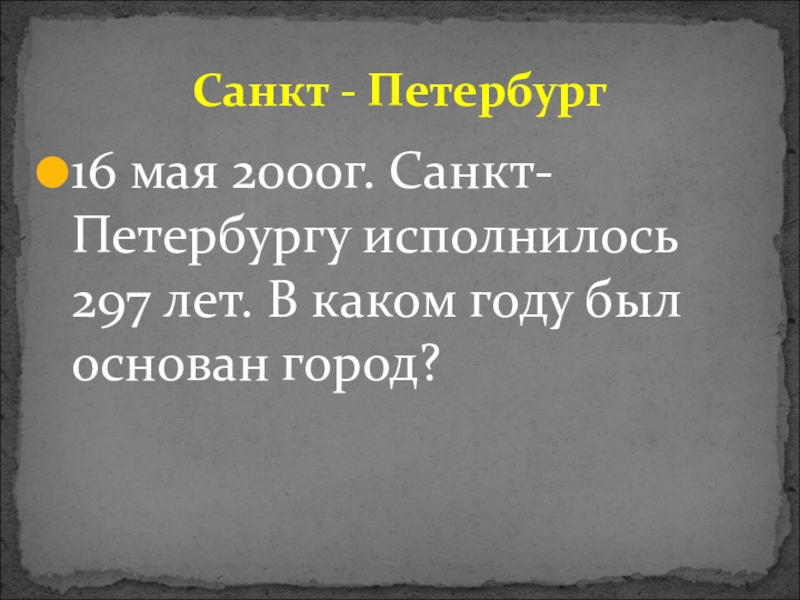 Санкт - Петербург

16 мая 2000г. Санкт-Петербургу исполнилось 297 лет. В каком году был основан город?